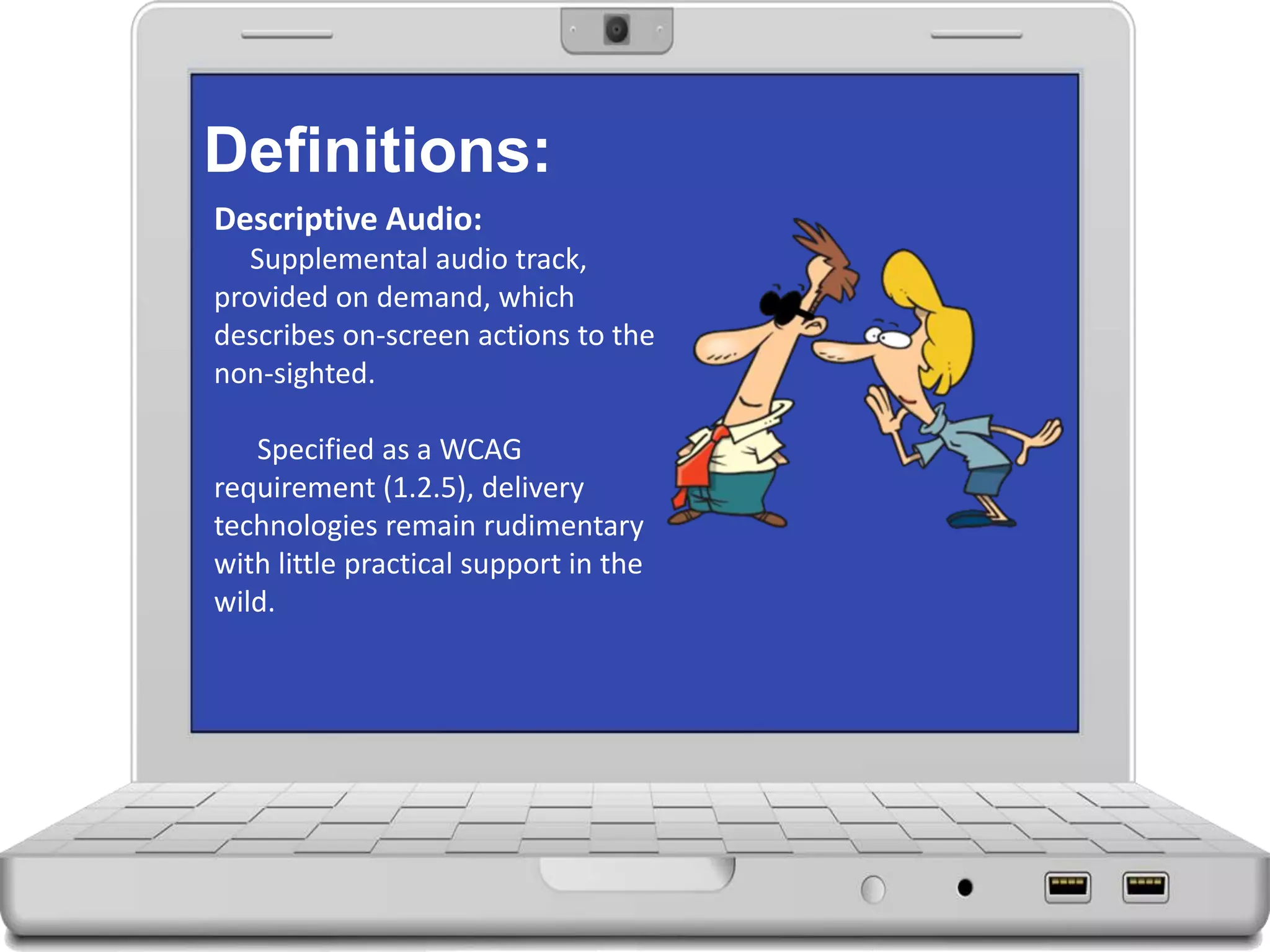 Definitions:

Descriptive Audio:

Supplemental audio track, provided on demand, which describes on-screen actions to the non-sighted.

Specified as a WCAG requirement (1.2.5), delivery technologies remain rudimentary with little practical support in the wild.